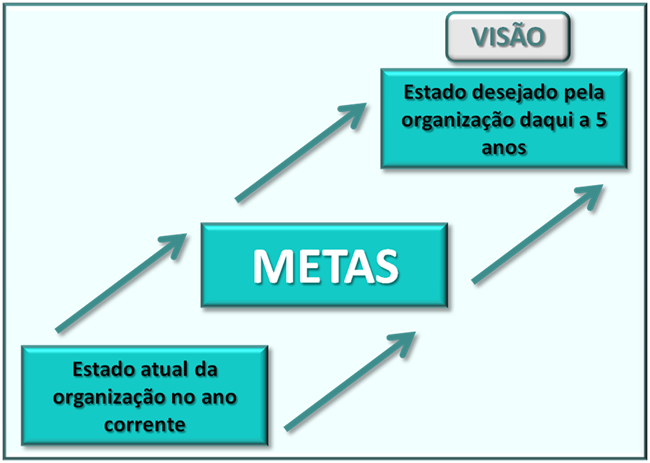 VISÃO

Estado desejado pela organização daqui a 5 anos

METAS

Estado atual da organização no ano corrente